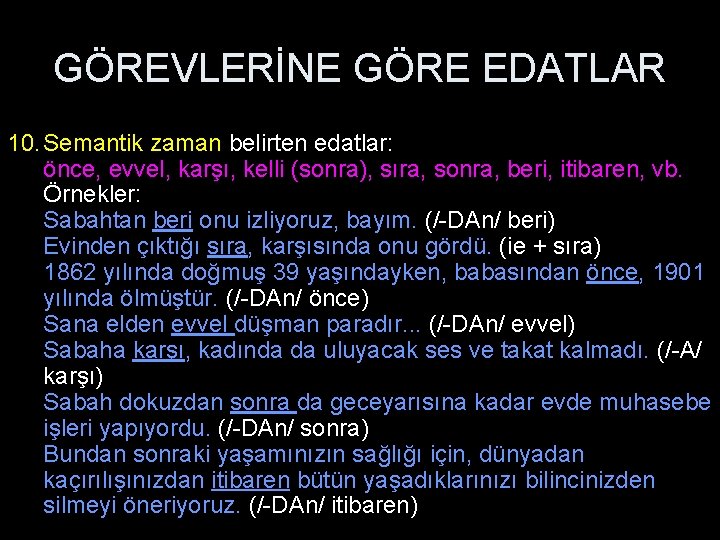 GÖREVLERİNE GÖRE EDATLAR

10. Semantik zaman belirten edatlar:
önce, evvel, karşı, kelli (sonra), sıra, sonra, beri, itibaren, vb.
Örnekler:
Sabahtan beri onu izliyoruz, bayım. (/-DAn/ beri)
Evinden çıktığı sıra, karşısında onu gördü. (ie + sıra)
1862 yılında doğmuş 39 yaşındayken, babasından önce, 1901 yılında ölmüştür. (/-DAn/ önce)
Sana elden evvel düşman paradır... (/-DAn/ evvel)
Sabaha karşı, kadında da uluyacak ses ve takat kalmadı. (/-A/ karşı)
Sabah dokuzdan sonra da geceyarısına kadar evde muhasebe işleri yapıyordu. (/-DAn/ sonra)
Bundan sonraki yaşamınızın sağlığı için, dünyadan kaçırılışınızdan itibaren bütün yaşadıklarınızı bilincinizden silmeyi öneriyoruz. (/-DAn/ itibaren)